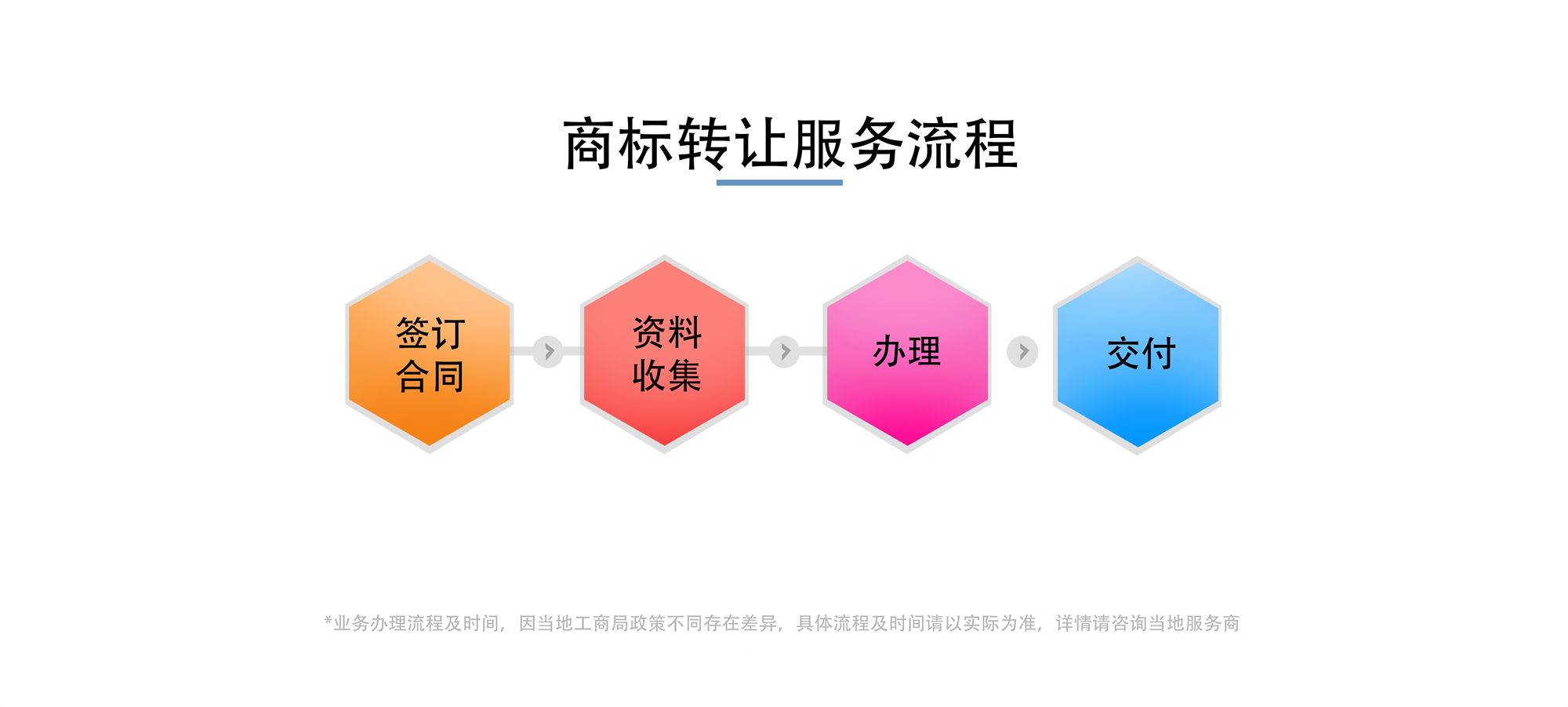 商标转让服务流程

签订合同

资料收集

办理

交付

*业务办理流程及时间，因当地工商局政策不同存在差异，具体流程及时间请以实际为准，详情请咨询当地服务商